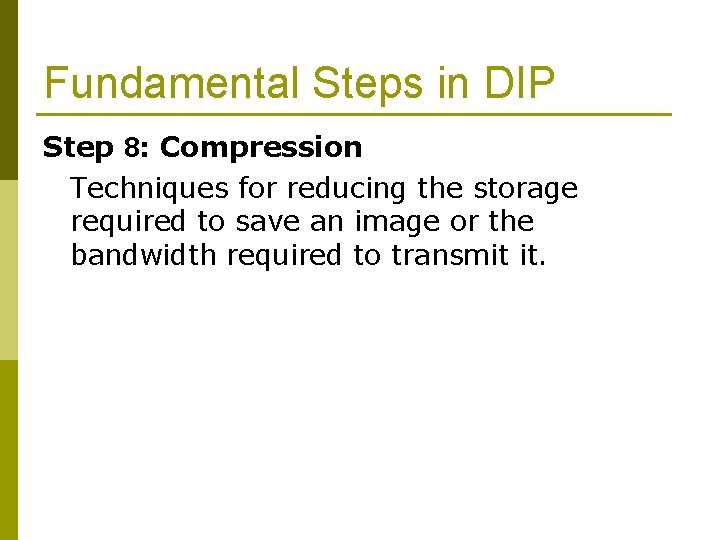 Fundamental Steps in DIP

Step 8: Compression

Techniques for reducing the storage required to save an image or the bandwidth required to transmit it.